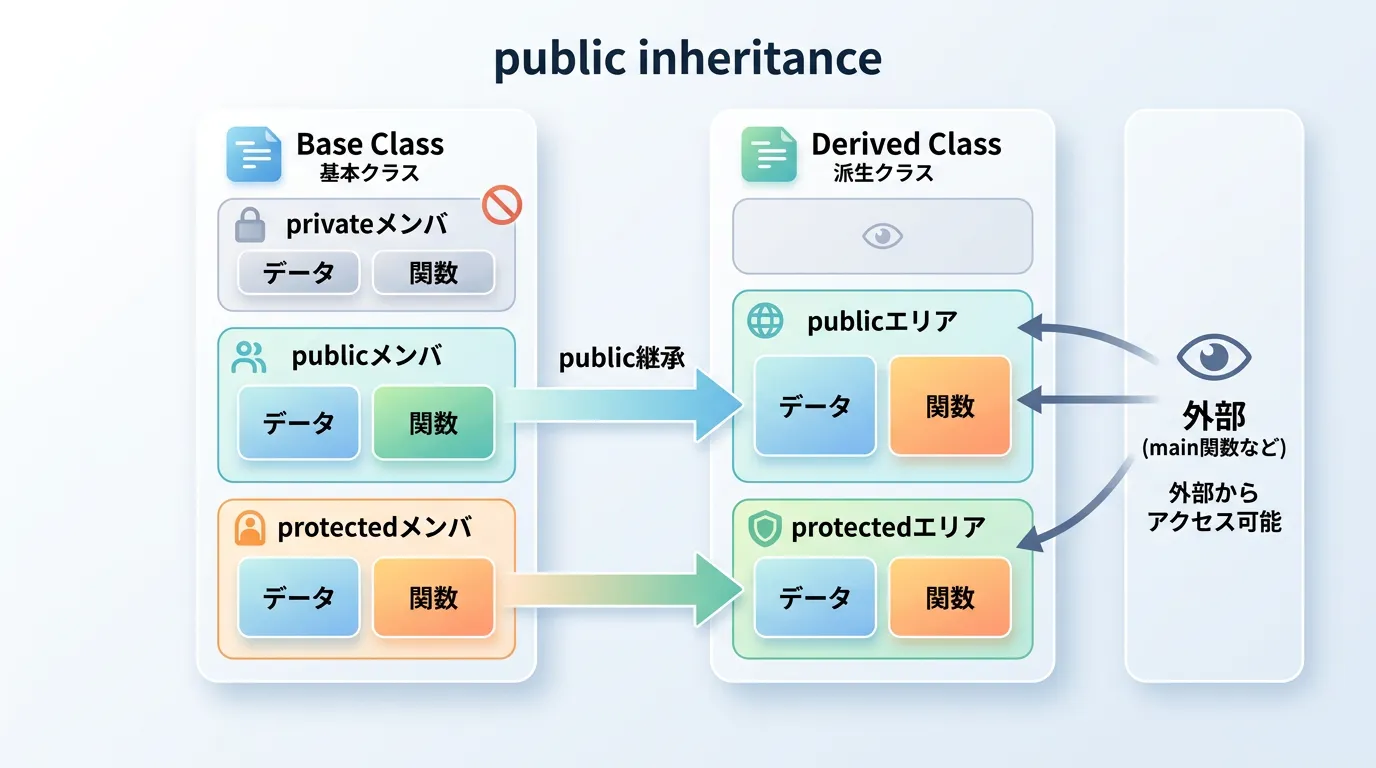 public inheritance

Base Class
基本クラス

privateメンバ
データ
関数

publicメンバ
データ
関数

protectedメンバ
データ
関数

public継承

Derived Class
派生クラス

publicエリア
データ
関数

protectedエリア
データ
関数

外部
(main関数など)

外部から
アクセス可能